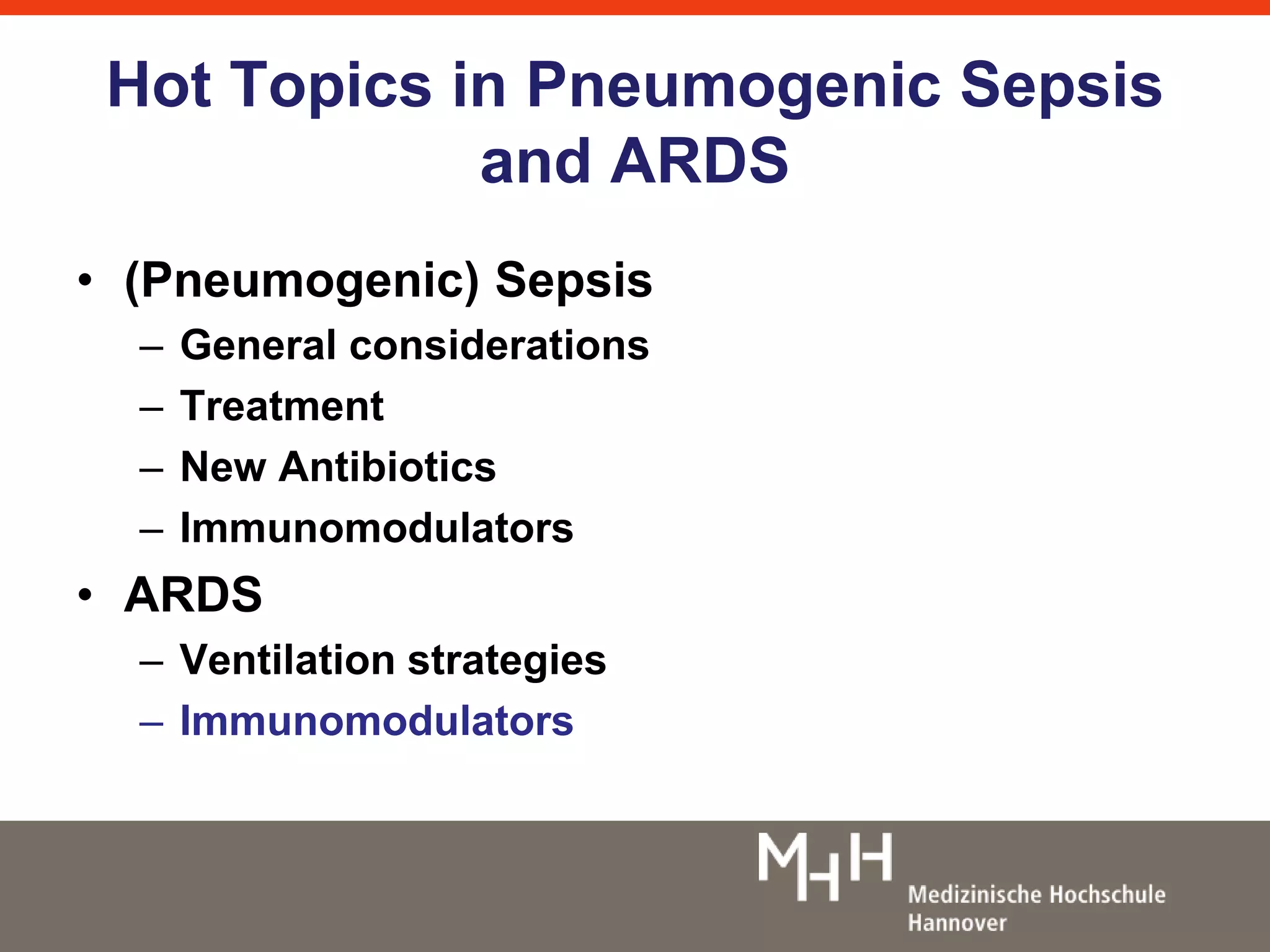 Hot Topics in Pneumogenic Sepsis and ARDS

• (Pneumogenic) Sepsis
– General considerations
– Treatment
– New Antibiotics
– Immunomodulators
• ARDS
– Ventilation strategies
– Immunomodulators

MHH
Medizinische Hochschule Hannover